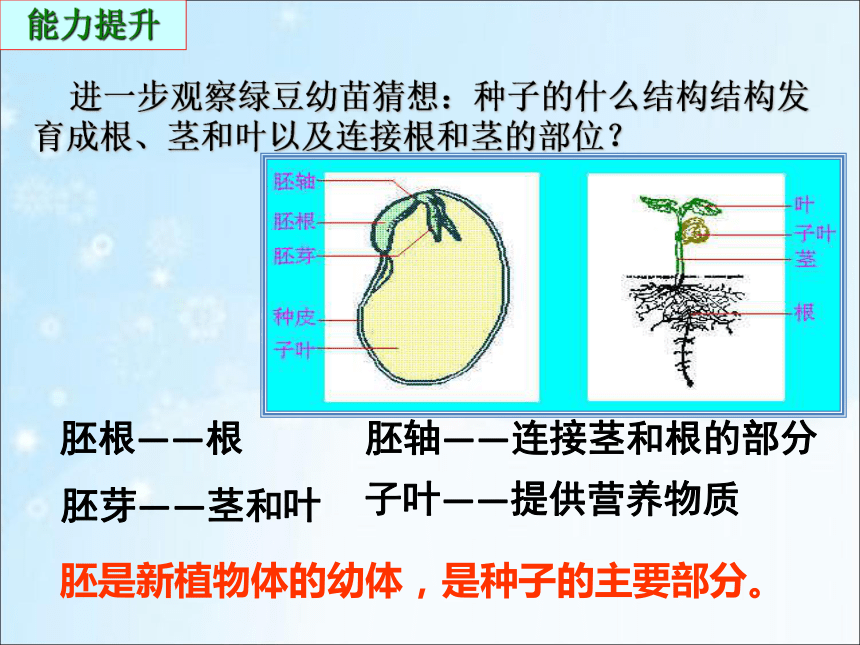 能力提升

进一步观察绿豆幼苗猜想：种子的什么结构结构发育成根、茎和叶以及连接根和茎的部位？

胚轴
胚根
胚芽
种皮
子叶

叶
子叶
茎
根

胚根——根

胚芽——茎和叶

胚轴——连接茎和根的部分

子叶——提供营养物质

胚是新植物体的幼体，是种子的主要部分。